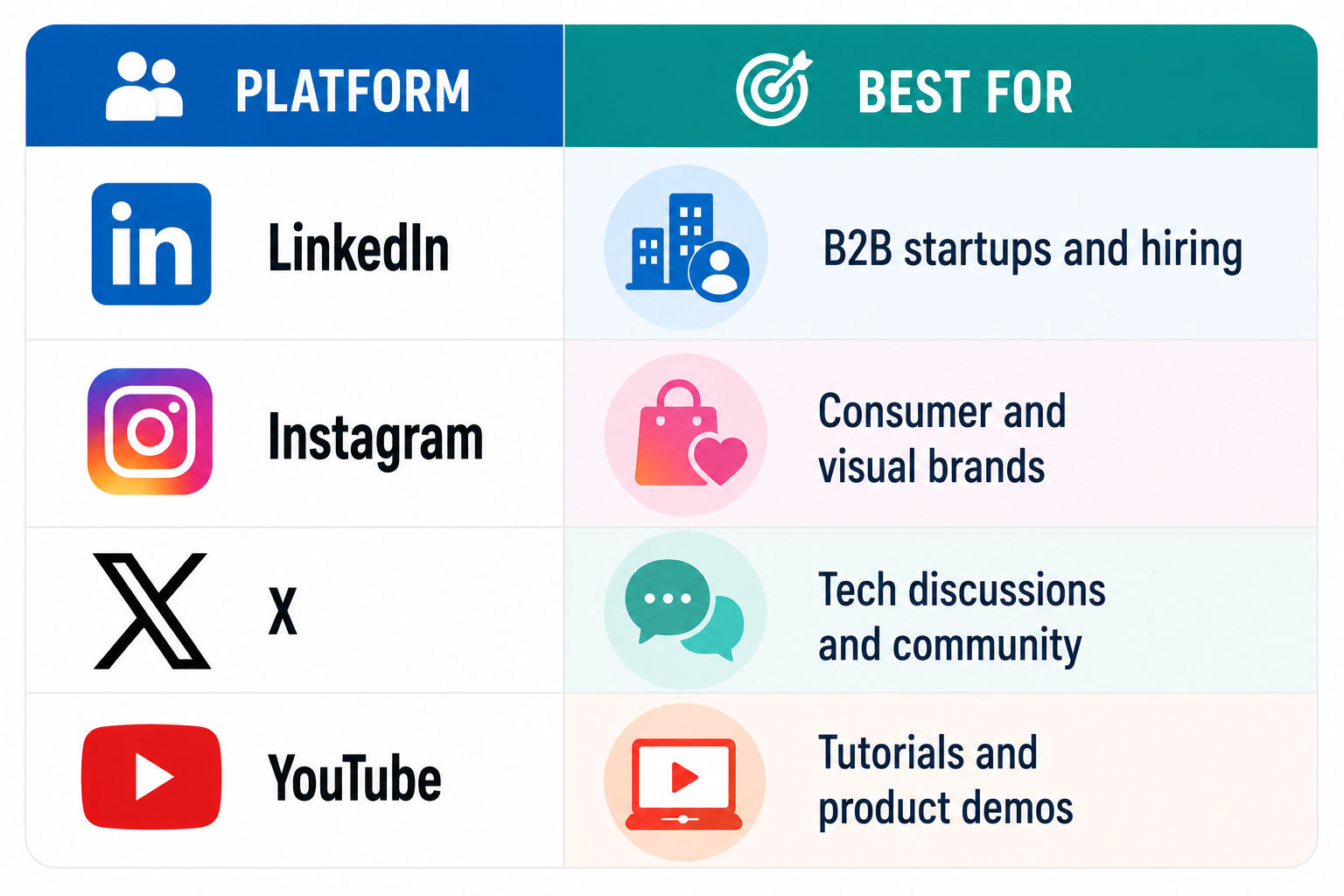 | PLATFORM | BEST FOR |
|---|---|
| in LinkedIn | B2B startups and hiring |
| Instagram | Consumer and visual brands |
| X | Tech discussions and community |
| YouTube | Tutorials and product demos |